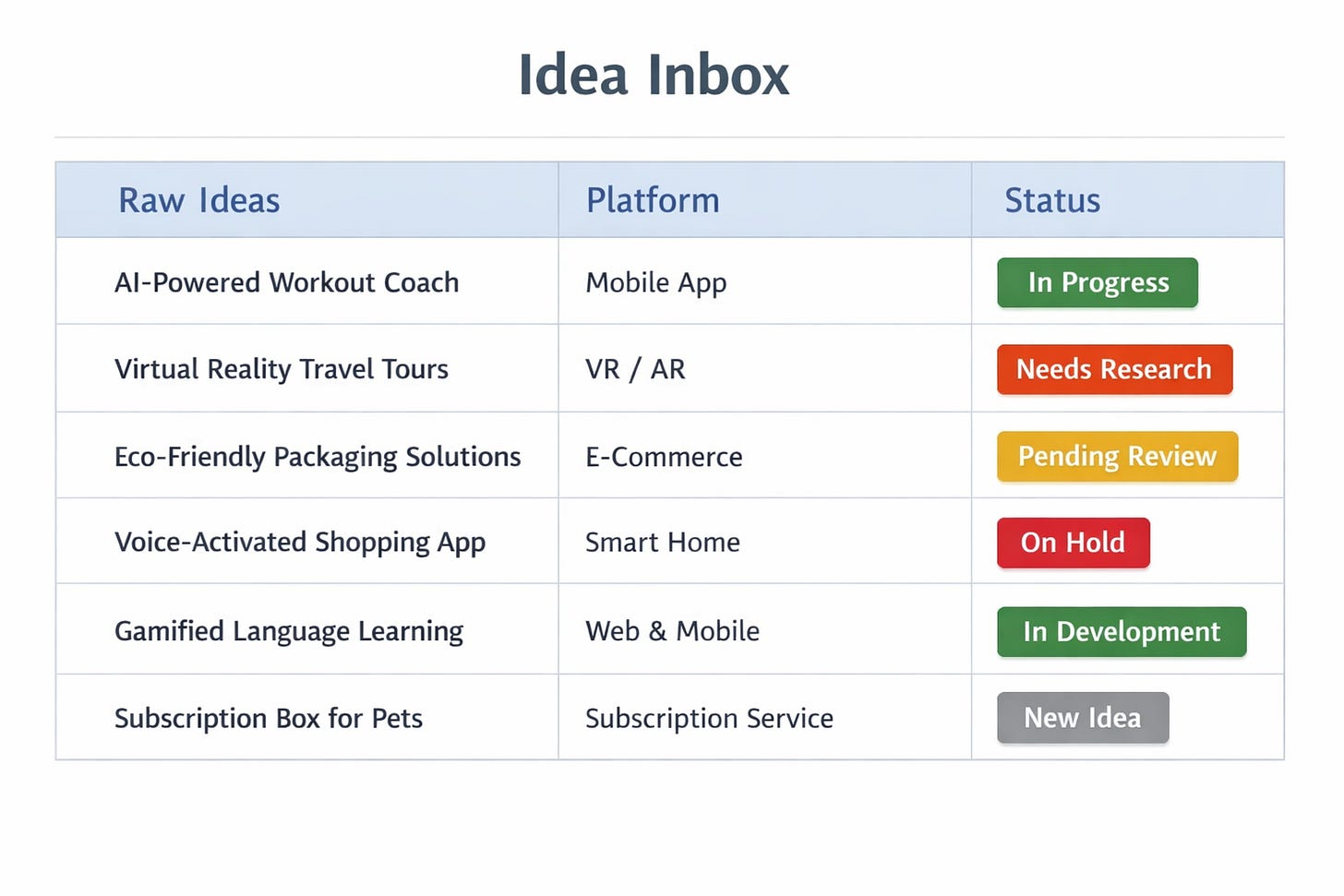 Idea Inbox

| Raw Ideas | Platform | Status |
|---|---|---|
| AI-Powered Workout Coach | Mobile App | In Progress |
| Virtual Reality Travel Tours | VR / AR | Needs Research |
| Eco-Friendly Packaging Solutions | E-Commerce | Pending Review |
| Voice-Activated Shopping App | Smart Home | On Hold |
| Gamified Language Learning | Web & Mobile | In Development |
| Subscription Box for Pets | Subscription Service | New Idea |